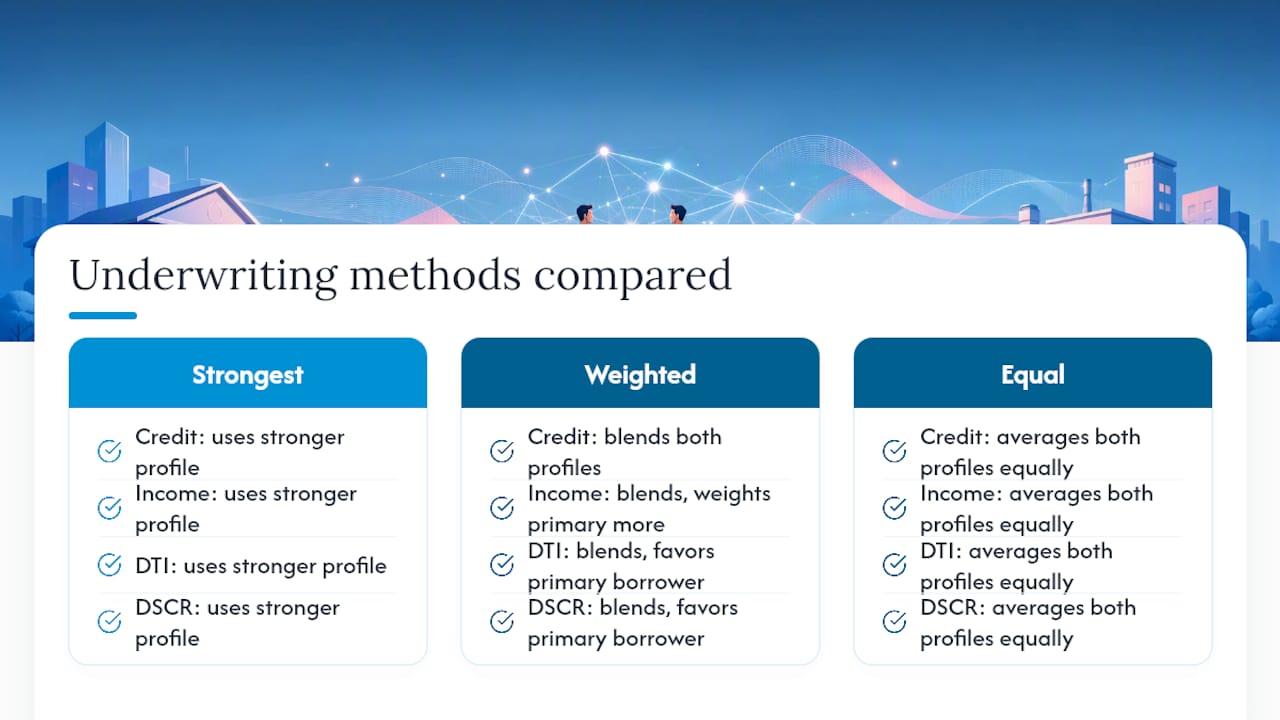 Underwriting methods compared

Strongest

Credit: uses stronger profile

Income: uses stronger profile

DTI: uses stronger profile

DSCR: uses stronger profile

Weighted

Credit: blends both profiles

Income: blends, weights primary more

DTI: blends, favors primary borrower

DSCR: blends, favors primary borrower

Equal

Credit: averages both profiles equally

Income: averages both profiles equally

DTI: averages both profiles equally

DSCR: averages both profiles equally